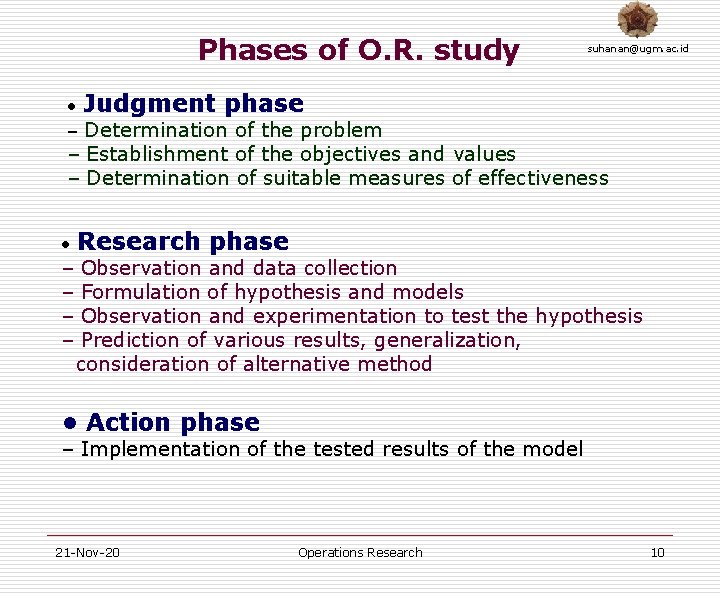 Phases of O.R. study

suhanan@ugm.ac.id

• Judgment phase
– Determination of the problem
– Establishment of the objectives and values
– Determination of suitable measures of effectiveness

• Research phase
– Observation and data collection
– Formulation of hypothesis and models
– Observation and experimentation to test the hypothesis
– Prediction of various results, generalization, consideration of alternative method

• Action phase
– Implementation of the tested results of the model

21-Nov-20

Operations Research

10